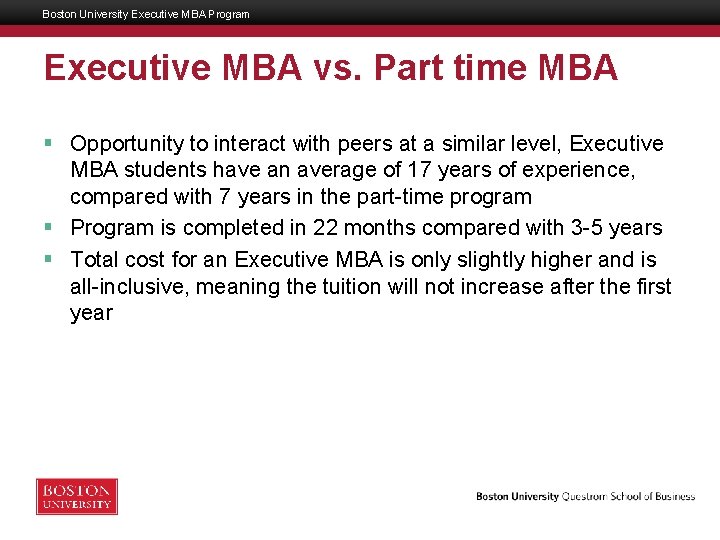 Boston University Executive MBA Program

Executive MBA vs. Part time MBA

▪ Opportunity to interact with peers at a similar level, Executive MBA students have an average of 17 years of experience, compared with 7 years in the part-time program
▪ Program is completed in 22 months compared with 3-5 years
▪ Total cost for an Executive MBA is only slightly higher and is all-inclusive, meaning the tuition will not increase after the first year

BOSTON UNIVERSITY

Boston University Questrom School of Business